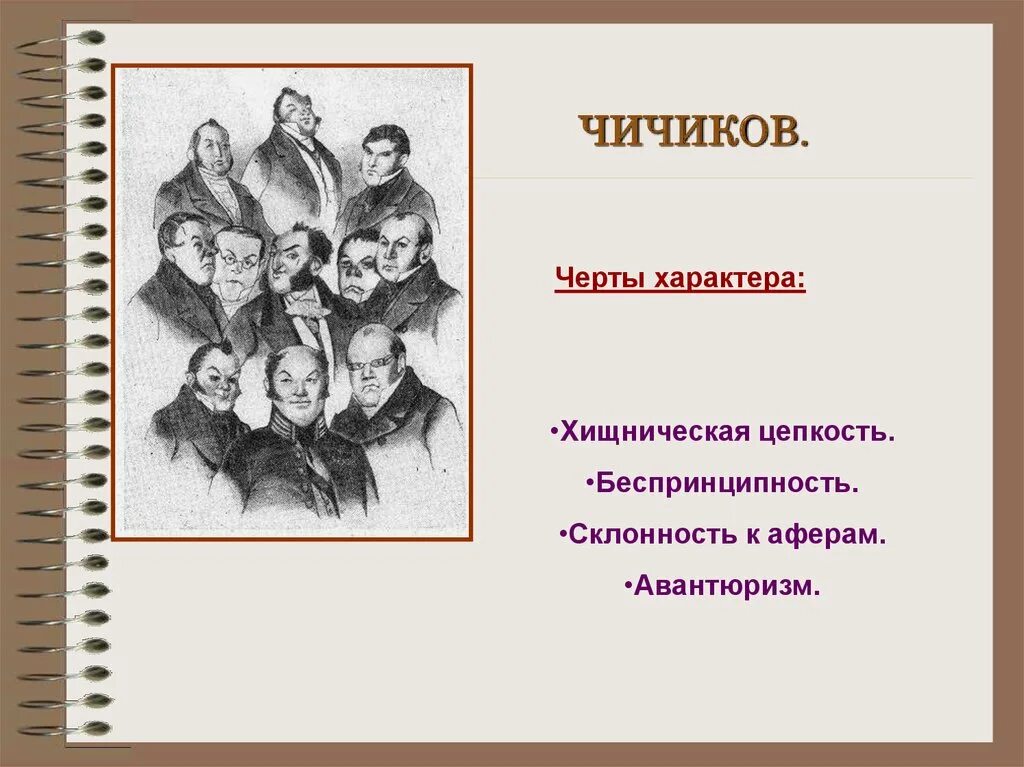 ЧИЧИКОВ.

Черты характера:

•Хищническая цепкость.

•Беспринципность.

•Склонность к аферам.

•Авантюризм.